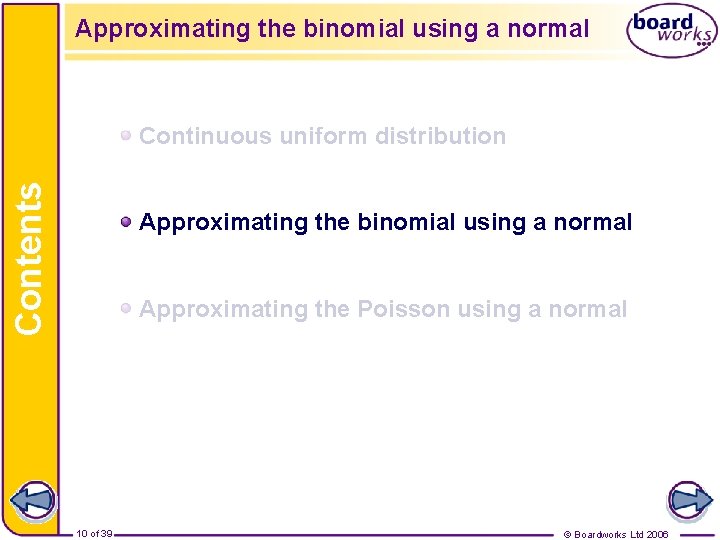 Approximating the binomial using a normal

board works

Contents

Continuous uniform distribution

Approximating the binomial using a normal

Approximating the Poisson using a normal

10 of 39

© Boardworks Ltd 2006